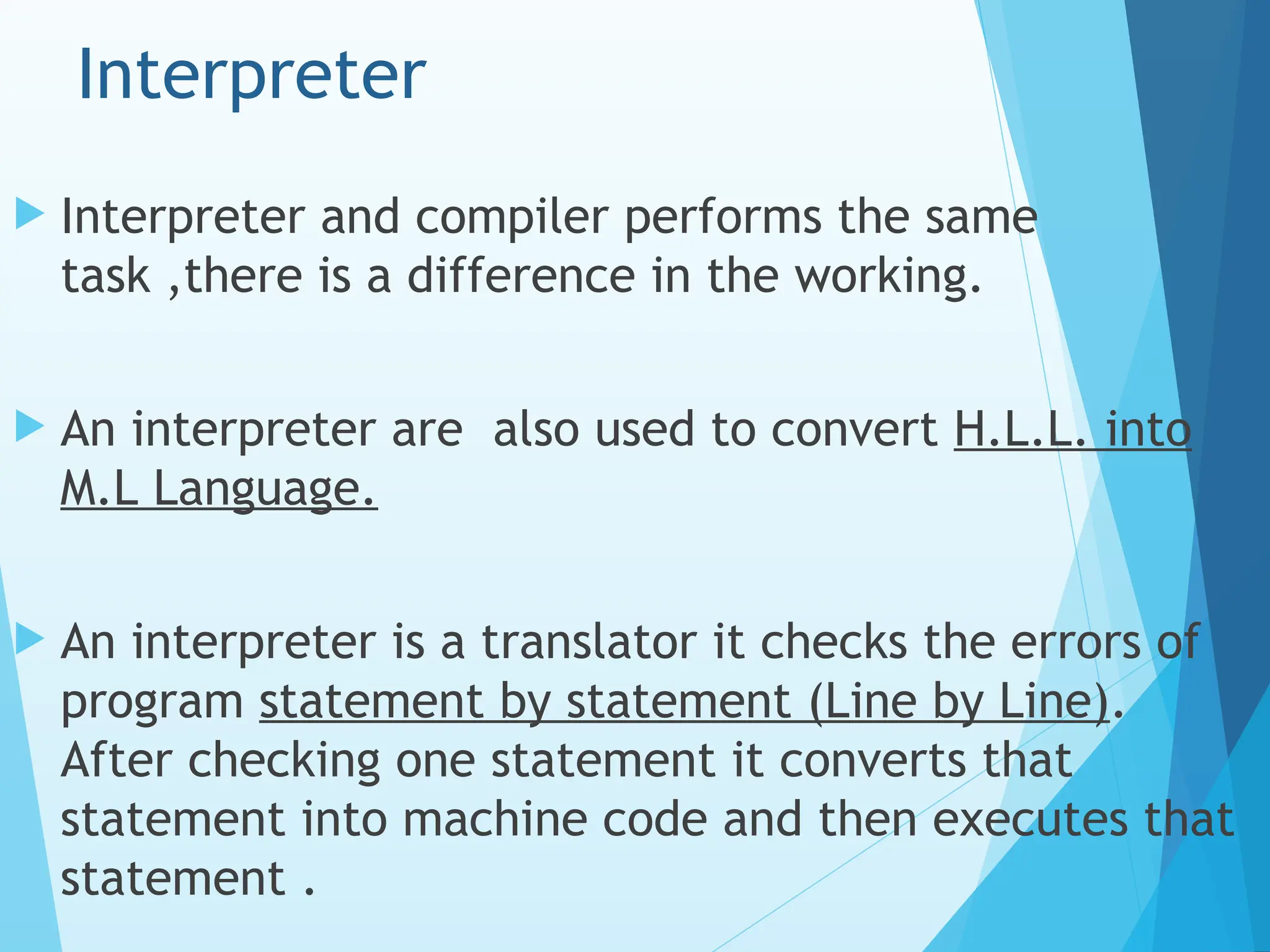 Interpreter

Interpreter and compiler performs the same task ,there is a difference in the working.

An interpreter are also used to convert H.L.L. into M.L Language.

An interpreter is a translator it checks the errors of program statement by statement (Line by Line). After checking one statement it converts that statement into machine code and then executes that statement .